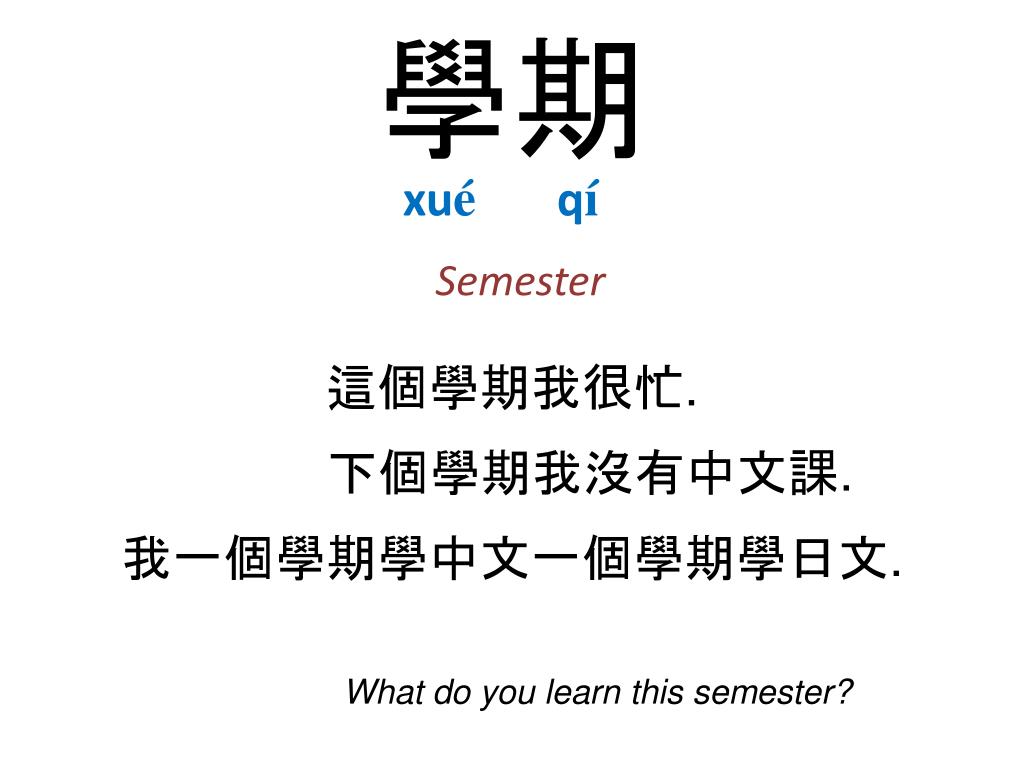 學期

xué qí

Semester

這個學期我很忙.

下個學期我沒有中文課.

我一個學期學中文一個學期學日文.

What do you learn this semester?